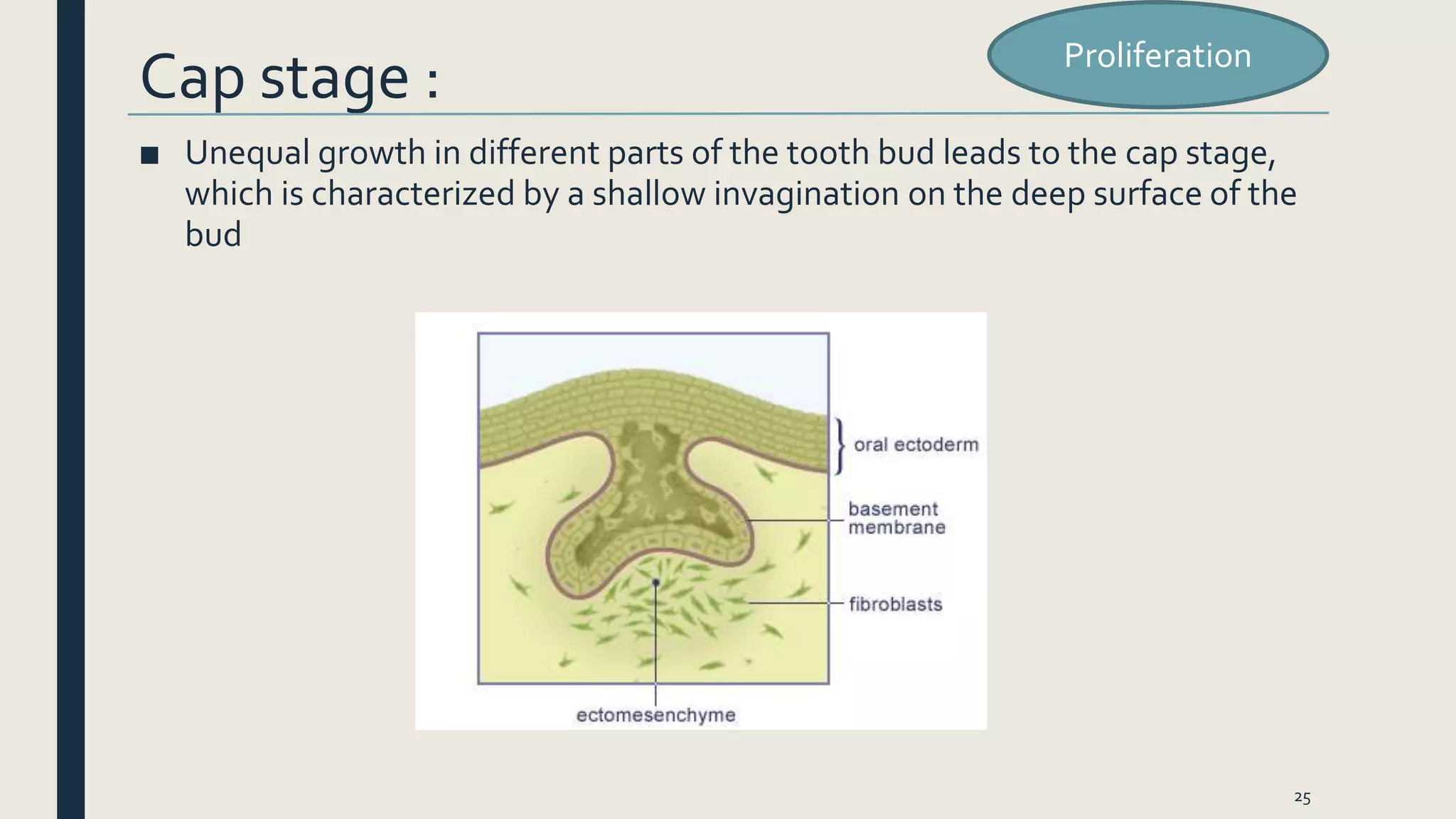 Cap stage :

Proliferation

■ Unequal growth in different parts of the tooth bud leads to the cap stage, which is characterized by a shallow invagination on the deep surface of the bud

oral ectoderm

basement membrane

fibroblasts

ectomesenchyme

25